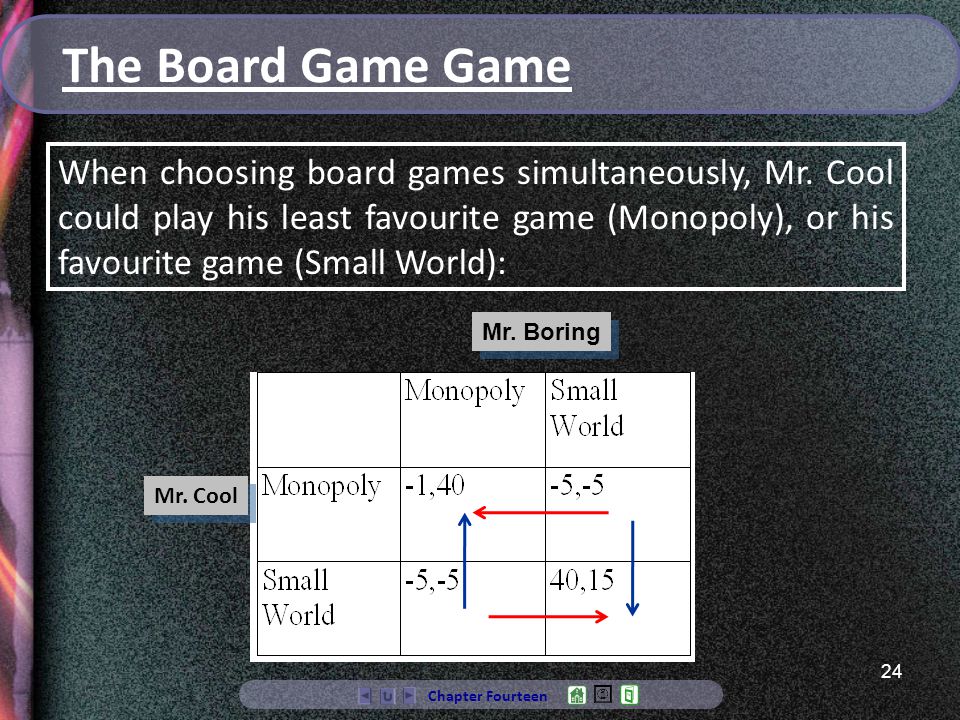 The Board Game Game

When choosing board games simultaneously, Mr. Cool could play his least favourite game (Monopoly), or his favourite game (Small World):

Mr. Boring

Mr. Cool

| | Monopoly | Small World |
|---|---|---|
| Monopoly | -1,40 | -5,-5 |
| Small World | -5,-5 | 40,15 |

24

Chapter Fourteen